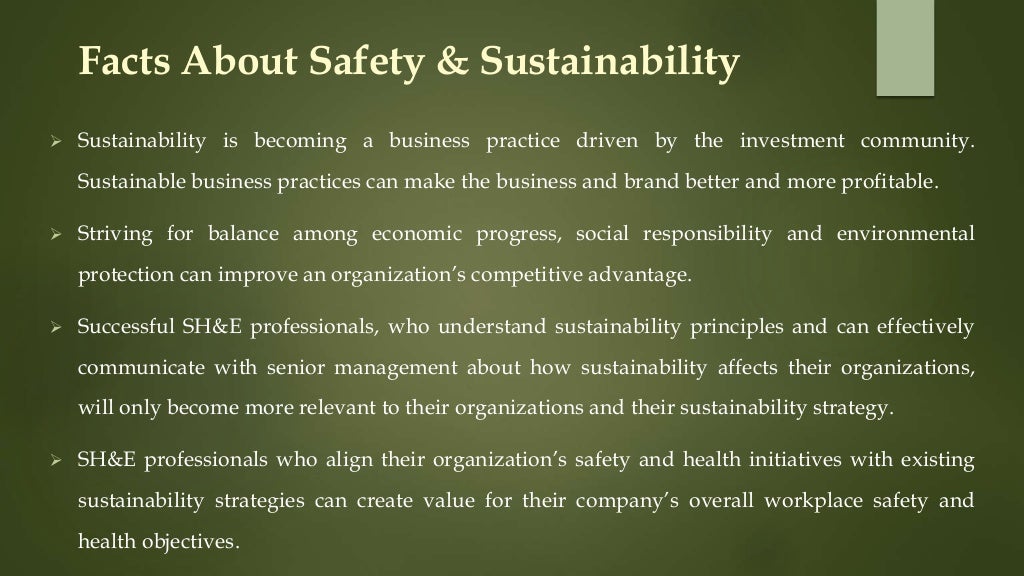 Facts About Safety & Sustainability

➢ Sustainability is becoming a business practice driven by the investment community. Sustainable business practices can make the business and brand better and more profitable.

➢ Striving for balance among economic progress, social responsibility and environmental protection can improve an organization's competitive advantage.

➢ Successful SH&E professionals, who understand sustainability principles and can effectively communicate with senior management about how sustainability affects their organizations, will only become more relevant to their organizations and their sustainability strategy.

➢ SH&E professionals who align their organization's safety and health initiatives with existing sustainability strategies can create value for their company's overall workplace safety and health objectives.